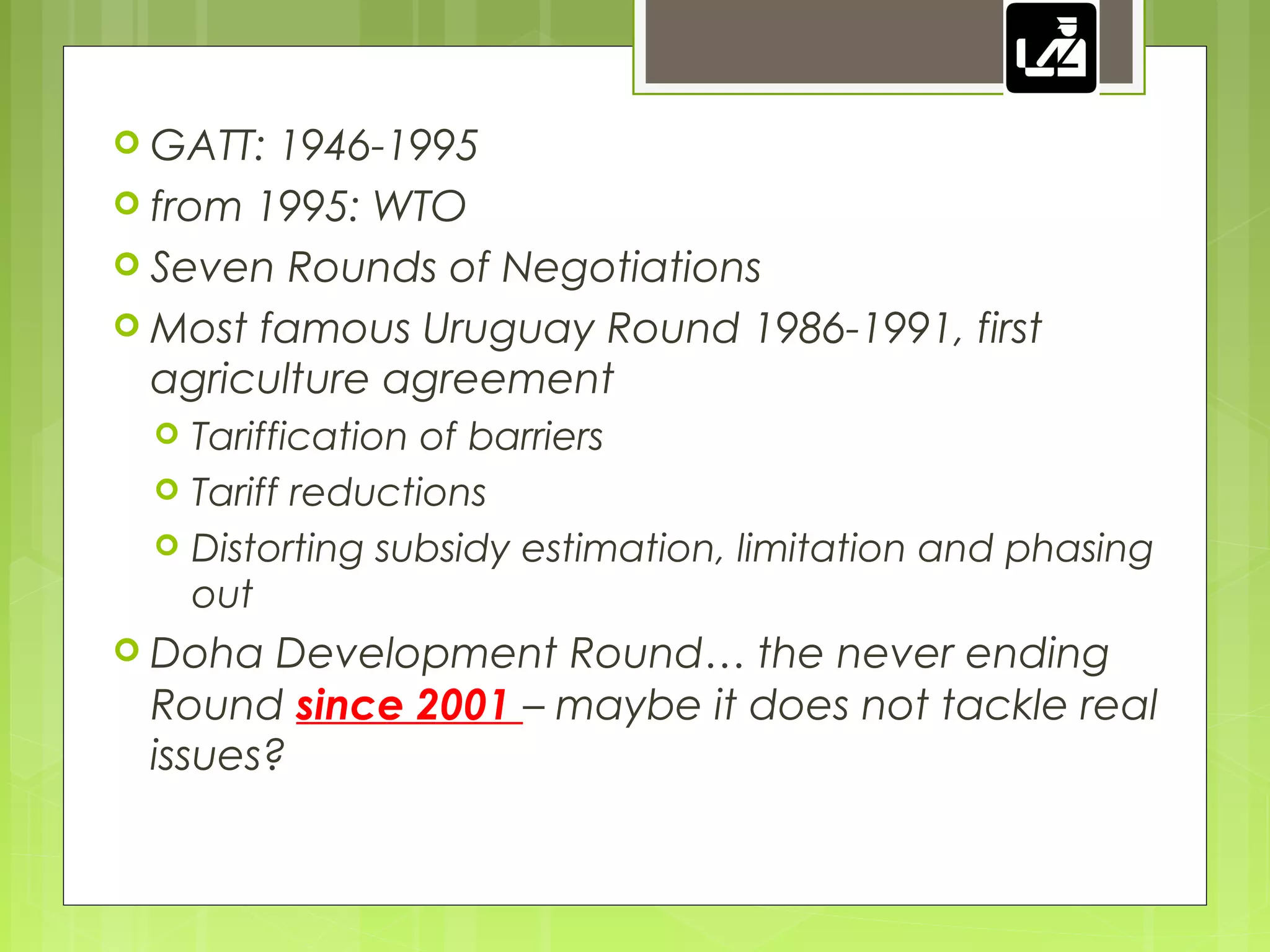 GATT: 1946-1995

from 1995: WTO

Seven Rounds of Negotiations

Most famous Uruguay Round 1986-1991, first agriculture agreement

Tariffication of barriers

Tariff reductions

Distorting subsidy estimation, limitation and phasing out

Doha Development Round… the never ending Round since 2001 – maybe it does not tackle real issues?